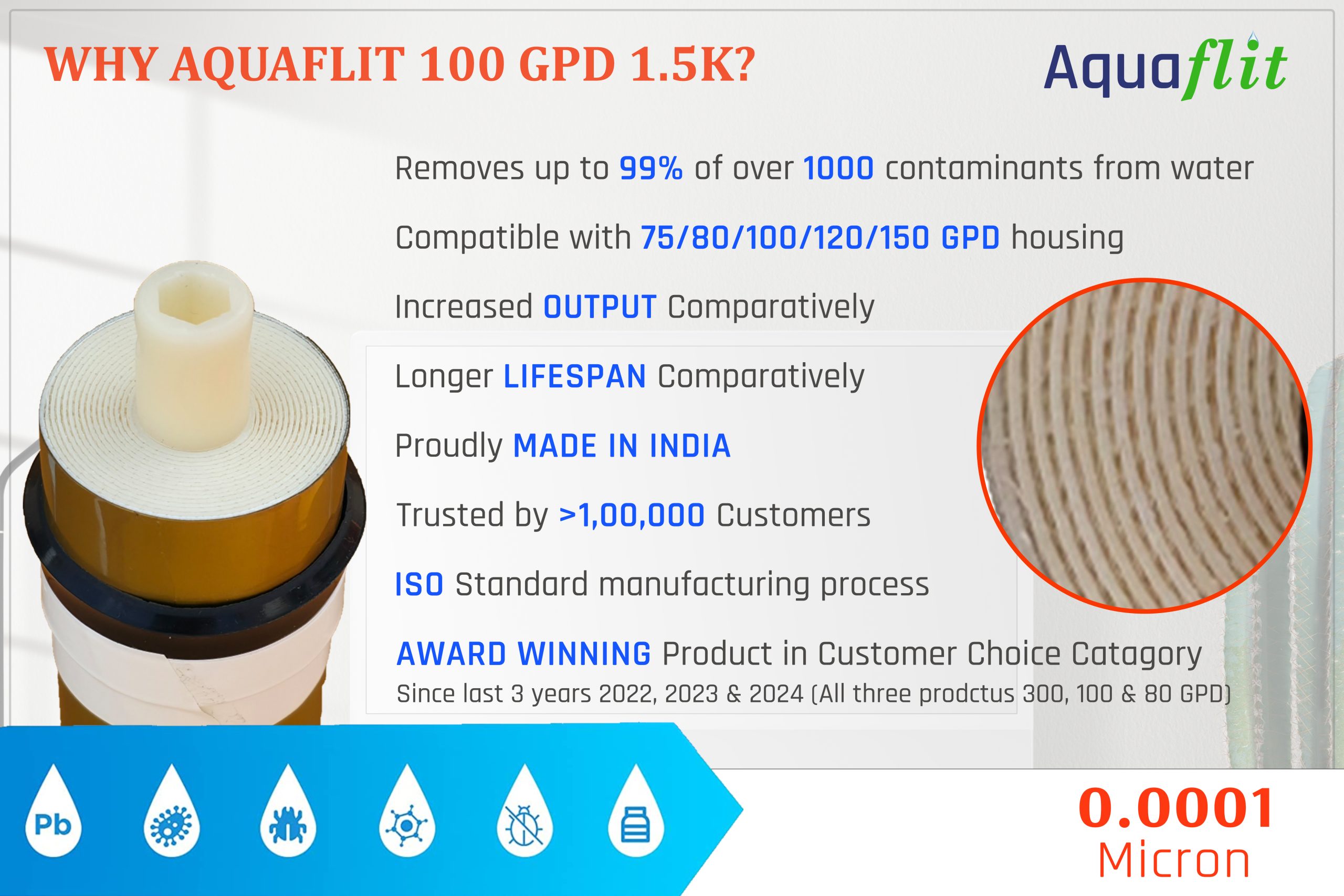 WHY AQUAFLIT 100 GPD 1.5K?

Aquaflit

Removes up to 99% of over 1000 contaminants from water

Compatible with 75/80/100/120/150 GPD housing

Increased OUTPUT Comparatively

Longer LIFESPAN Comparatively

Proudly MADE IN INDIA

Trusted by >1,00,000 Customers

ISO Standard manufacturing process

AWARD WINNING Product in Customer Choice Catagory
Since last 3 years 2022, 2023 & 2024 (All three prodctus 300, 100 & 80 GPD)

Pb

0.0001
Micron